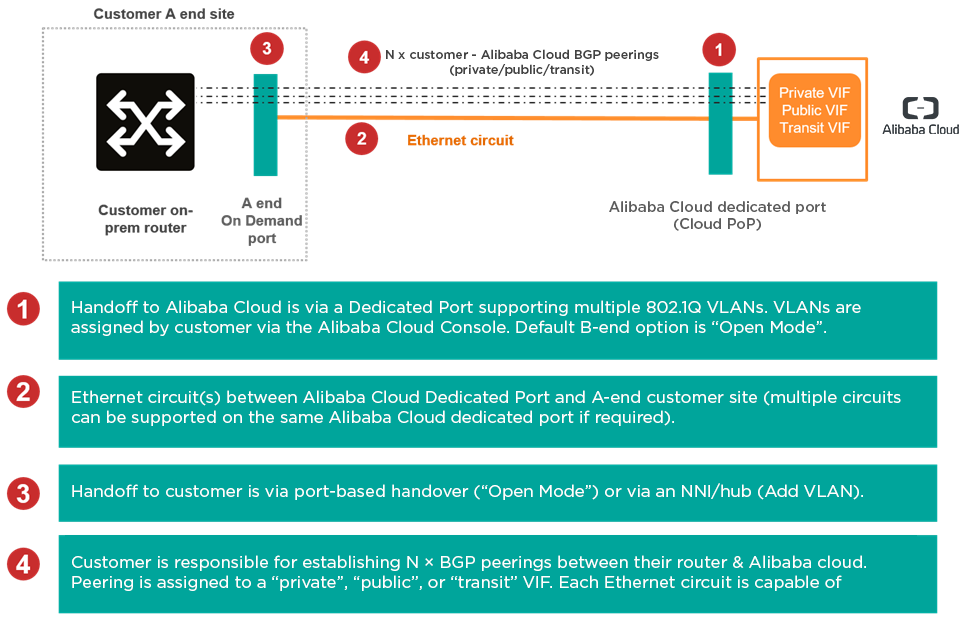 Customer A end site

3

4 N x customer - Alibaba Cloud BGP peerings (private/public/transit)

1

Private VIF
Public VIF
Transit VIF

Alibaba Cloud

2 Ethernet circuit

Customer on-prem router

A end
On Demand port

Alibaba Cloud dedicated port
(Cloud PoP)

1 Handoff to Alibaba Cloud is via a Dedicated Port supporting multiple 802.1Q VLANs. VLANs are assigned by customer via the Alibaba Cloud Console. Default B-end option is “Open Mode”.

2 Ethernet circuit(s) between Alibaba Cloud Dedicated Port and A-end customer site (multiple circuits can be supported on the same Alibaba Cloud dedicated port if required).

3 Handoff to customer is via port-based handover (“Open Mode”) or via an NNI/hub (Add VLAN).

4 Customer is responsible for establishing N × BGP peerings between their router & Alibaba cloud. Peering is assigned to a “private”, “public”, or “transit” VIF. Each Ethernet circuit is capable of